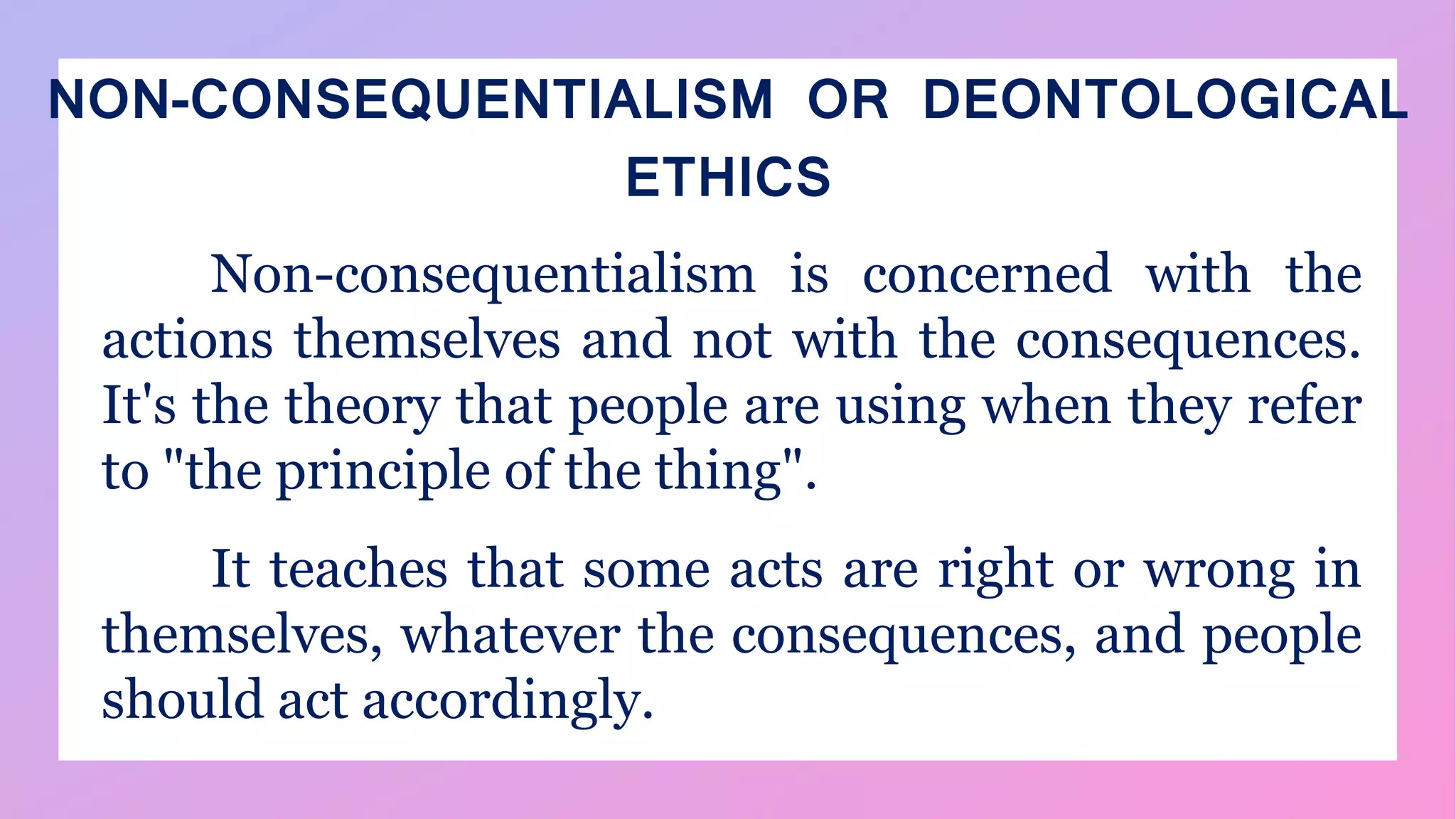 NON-CONSEQUENTIALISM OR DEONTOLOGICAL ETHICS

Non-consequentialism is concerned with the actions themselves and not with the consequences. It's the theory that people are using when they refer to "the principle of the thing".

It teaches that some acts are right or wrong in themselves, whatever the consequences, and people should act accordingly.